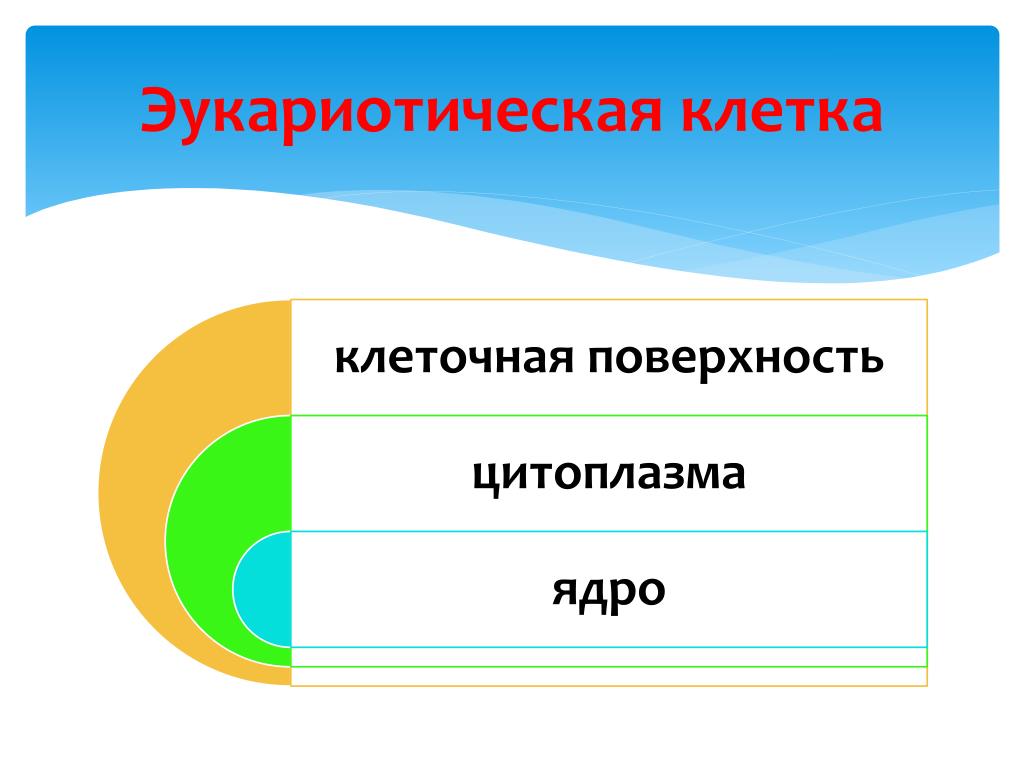 Эукариотическая клетка

клеточная поверхность

цитоплазма

ядро